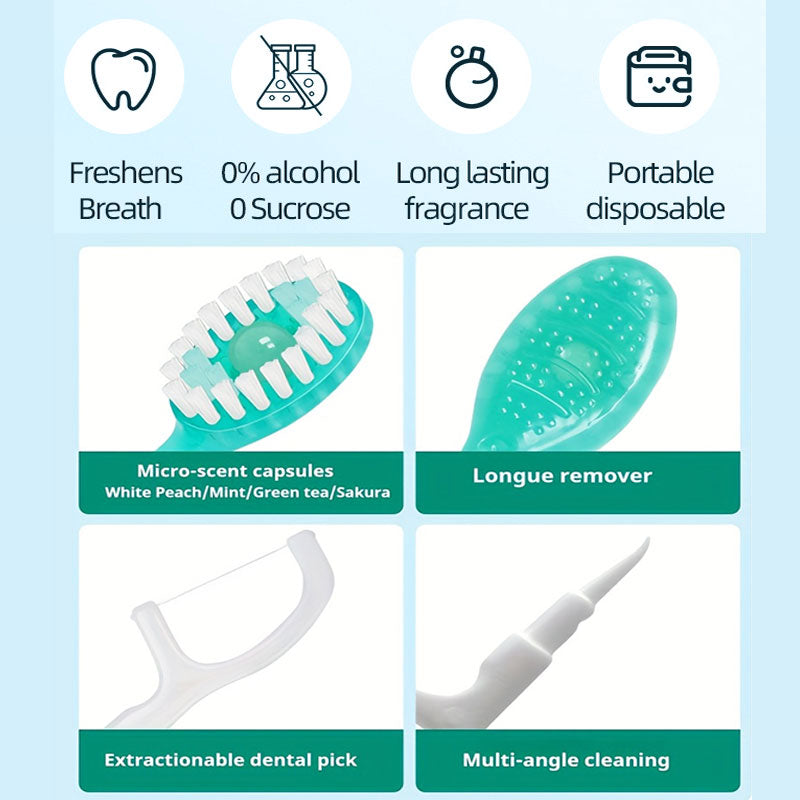 Freshens Breath

0% alcohol
0 Sucrose

Long lasting fragrance

Portable disposable

Micro-scent capsules
White Peach/Mint/Green tea/Sakura

Longue remover

Extractionable dental pick

Multi-angle cleaning